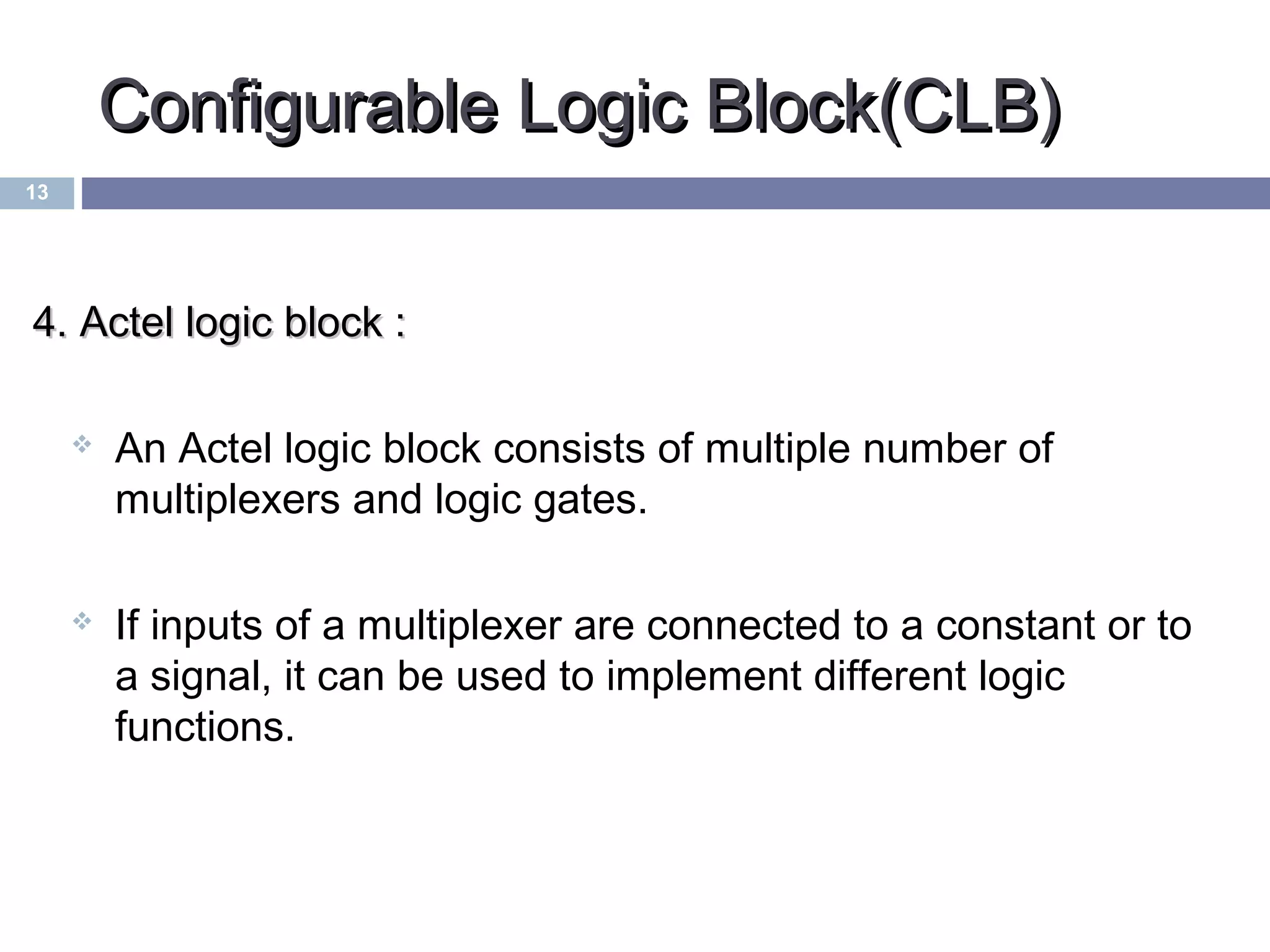 Configurable Logic Block(CLB)

13

4. Actel logic block :

❖ An Actel logic block consists of multiple number of multiplexers and logic gates.

❖ If inputs of a multiplexer are connected to a constant or to a signal, it can be used to implement different logic functions.